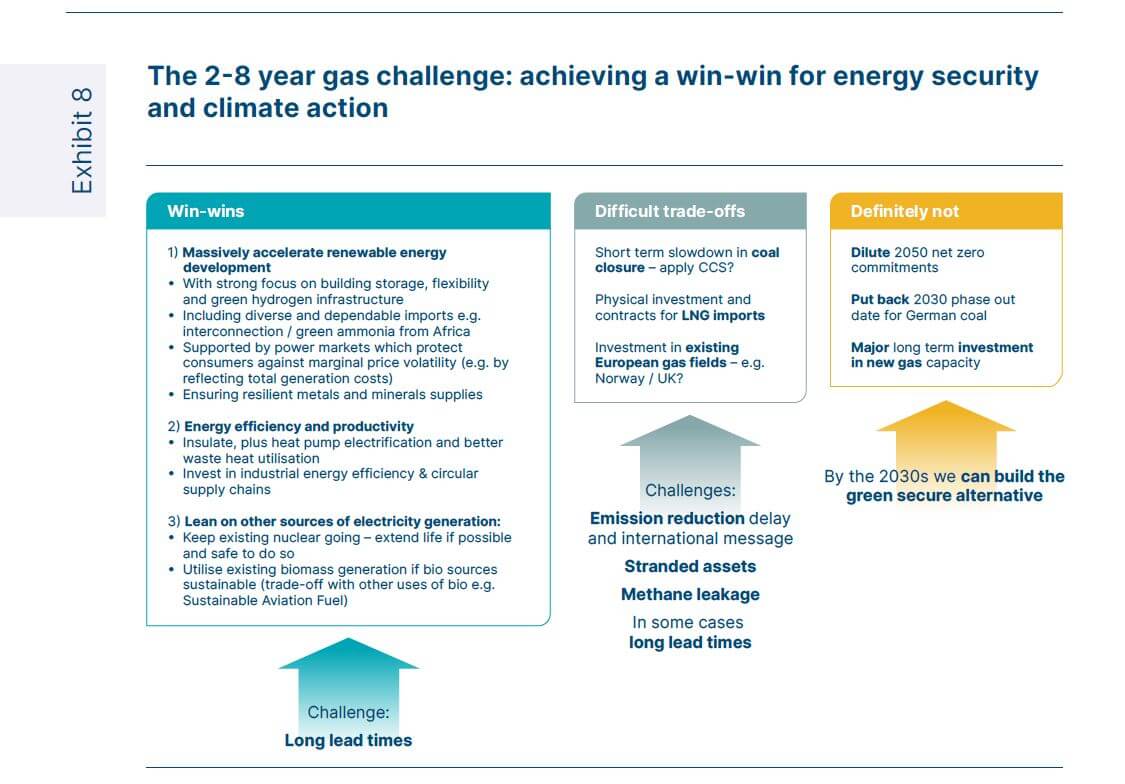 Exhibit 8

The 2-8 year gas challenge: achieving a win-win for energy security and climate action

Win-wins

1) Massively accelerate renewable energy development
• With strong focus on building storage, flexibility and green hydrogen infrastructure
• Including diverse and dependable imports e.g. interconnection / green ammonia from Africa
• Supported by power markets which protect consumers against marginal price volatility (e.g. by reflecting total generation costs)
• Ensuring resilient metals and minerals supplies

2) Energy efficiency and productivity
• Insulate, plus heat pump electrification and better waste heat utilisation
• Invest in industrial energy efficiency & circular supply chains

3) Lean on other sources of electricity generation:
• Keep existing nuclear going – extend life if possible and safe to do so
• Utilise existing biomass generation if bio sources sustainable (trade-off with other uses of bio e.g. Sustainable Aviation Fuel)

Challenge:
Long lead times

Difficult trade-offs

Short term slowdown in coal closure – apply CCS?

Physical investment and contracts for LNG imports

Investment in existing European gas fields – e.g. Norway / UK?

Challenges:
Emission reduction delay and international message

Stranded assets

Methane leakage

In some cases long lead times

Definitely not

Dilute 2050 net zero commitments

Put back 2030 phase out date for German coal

Major long term investment in new gas capacity

By the 2030s we can build the green secure alternative